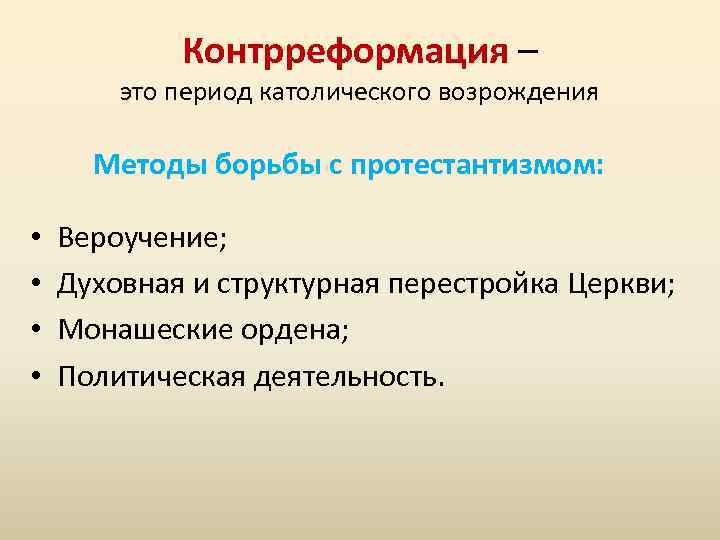 Контрреформация –
это период католического возрождения

Методы борьбы с протестантизмом:

• Вероучение;
• Духовная и структурная перестройка Церкви;
• Монашеские ордена;
• Политическая деятельность.